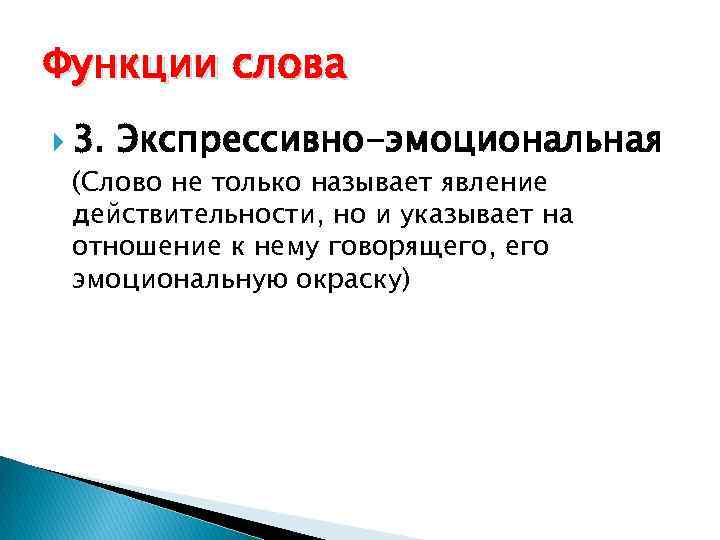 Функции слова

3. Экспрессивно-эмоциональная
(Слово не только называет явление действительности, но и указывает на отношение к нему говорящего, его эмоциональную окраску)